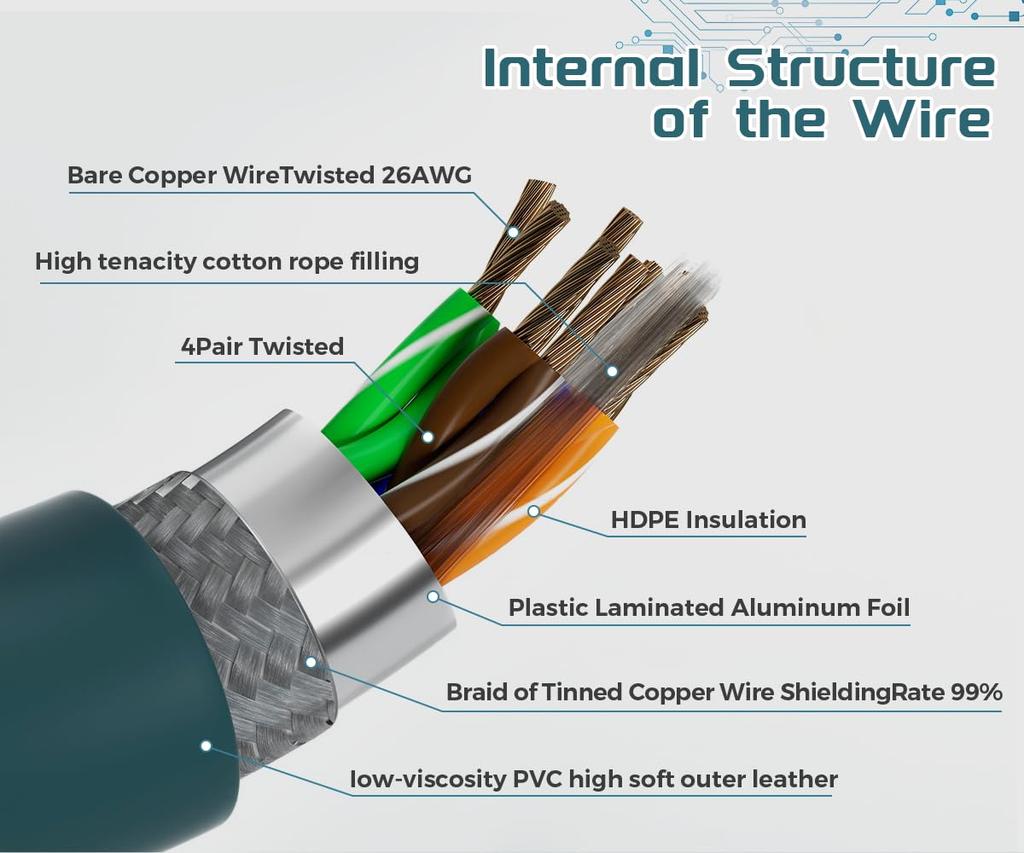 Internal Structure of the Wire

Bare Copper WireTwisted 26AWG

High tenacity cotton rope filling

4Pair Twisted

HDPE Insulation

Plastic Laminated Aluminum Foil

Braid of Tinned Copper Wire ShieldingRate 99%

low-viscosity PVC high soft outer leather